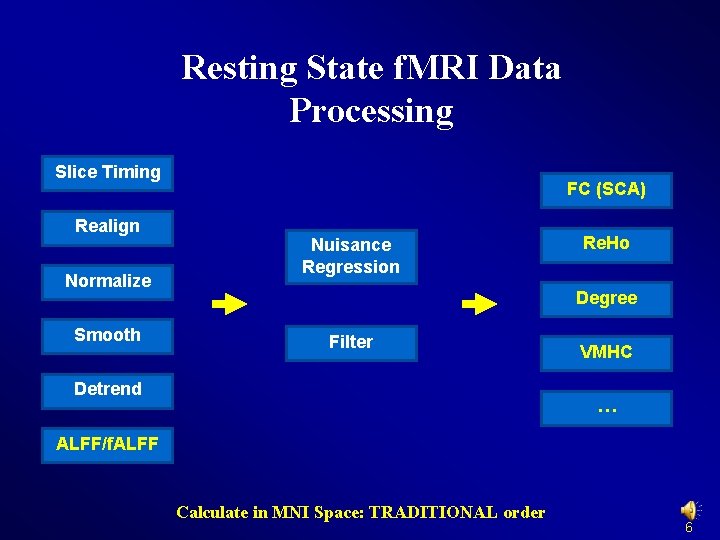 Resting State fMRI Data Processing

Slice Timing

Realign

Normalize

Smooth

Detrend

ALFF/fALFF

Nuisance Regression

Filter

FC (SCA)

ReHo

Degree

VMHC

…

Calculate in MNI Space: TRADITIONAL order

6